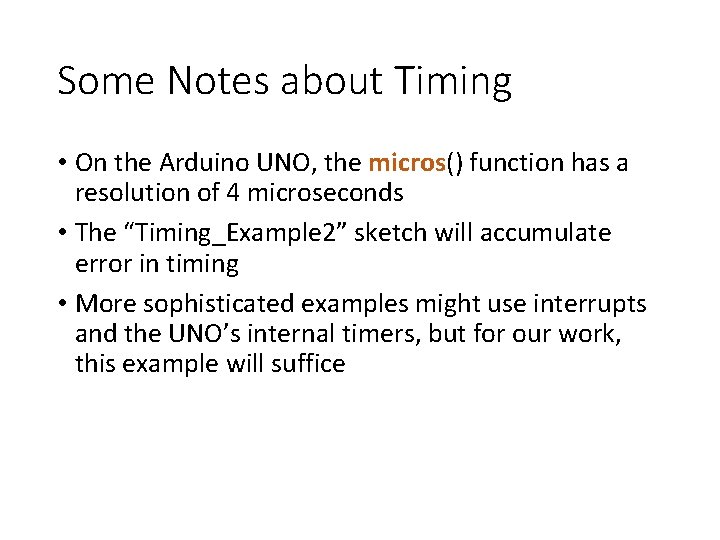 Some Notes about Timing

• On the Arduino UNO, the micros() function has a resolution of 4 microseconds

• The “Timing_Example2” sketch will accumulate error in timing

• More sophisticated examples might use interrupts and the UNO’s internal timers, but for our work, this example will suffice